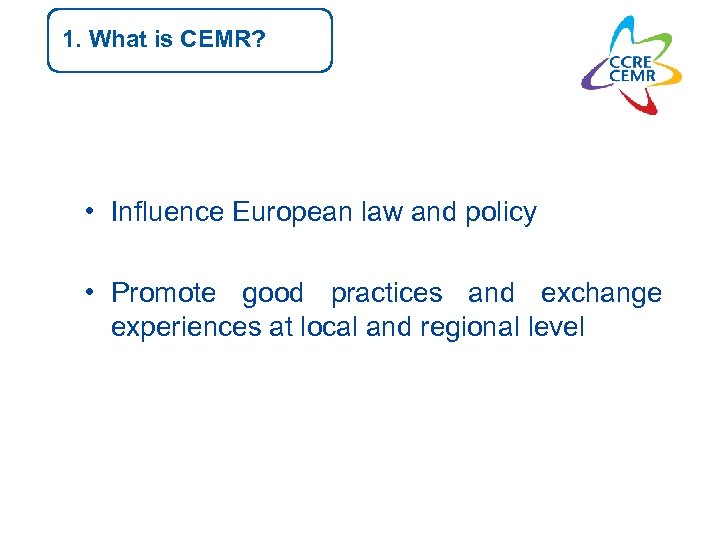 1. What is CEMR?

CCRE
CEMR

• Influence European law and policy

• Promote good practices and exchange experiences at local and regional level